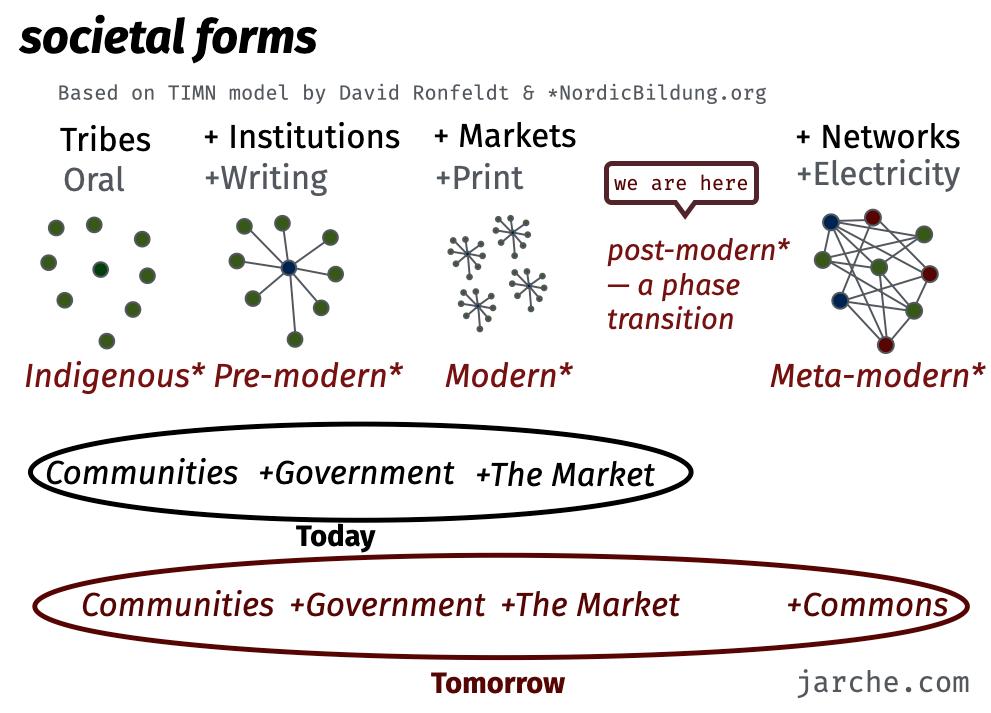 societal forms

Based on TIMN model by David Ronfeldt & *NordicBildung.org

Tribes
Oral

+ Institutions
+Writing

+ Markets
+Print

we are here

post-modern*
— a phase transition

+ Networks
+Electricity

Indigenous* Pre-modern* Modern* Meta-modern*

Communities +Government +The Market

Today

Communities +Government +The Market +Commons

Tomorrow

jarche.com